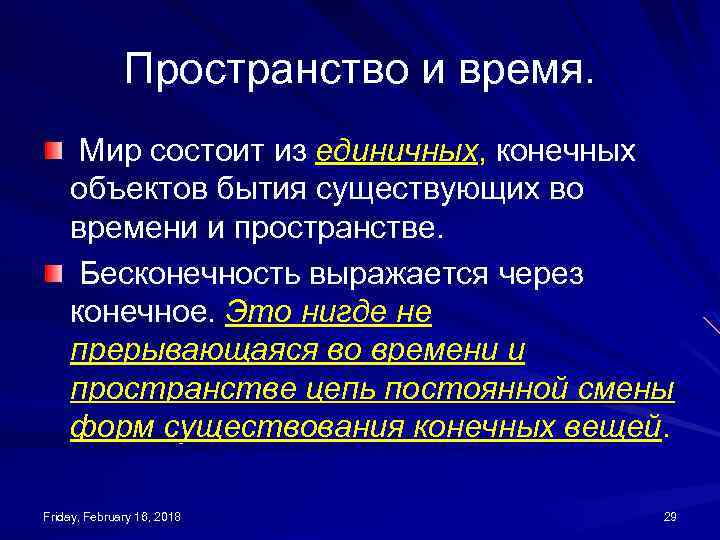 Пространство и время.

Мир состоит из единичных, конечных объектов бытия существующих во времени и пространстве.

Бесконечность выражается через конечное. Это нигде не прерывающаяся во времени и пространстве цепь постоянной смены форм существования конечных вещей.

Friday, February 16, 2018

29